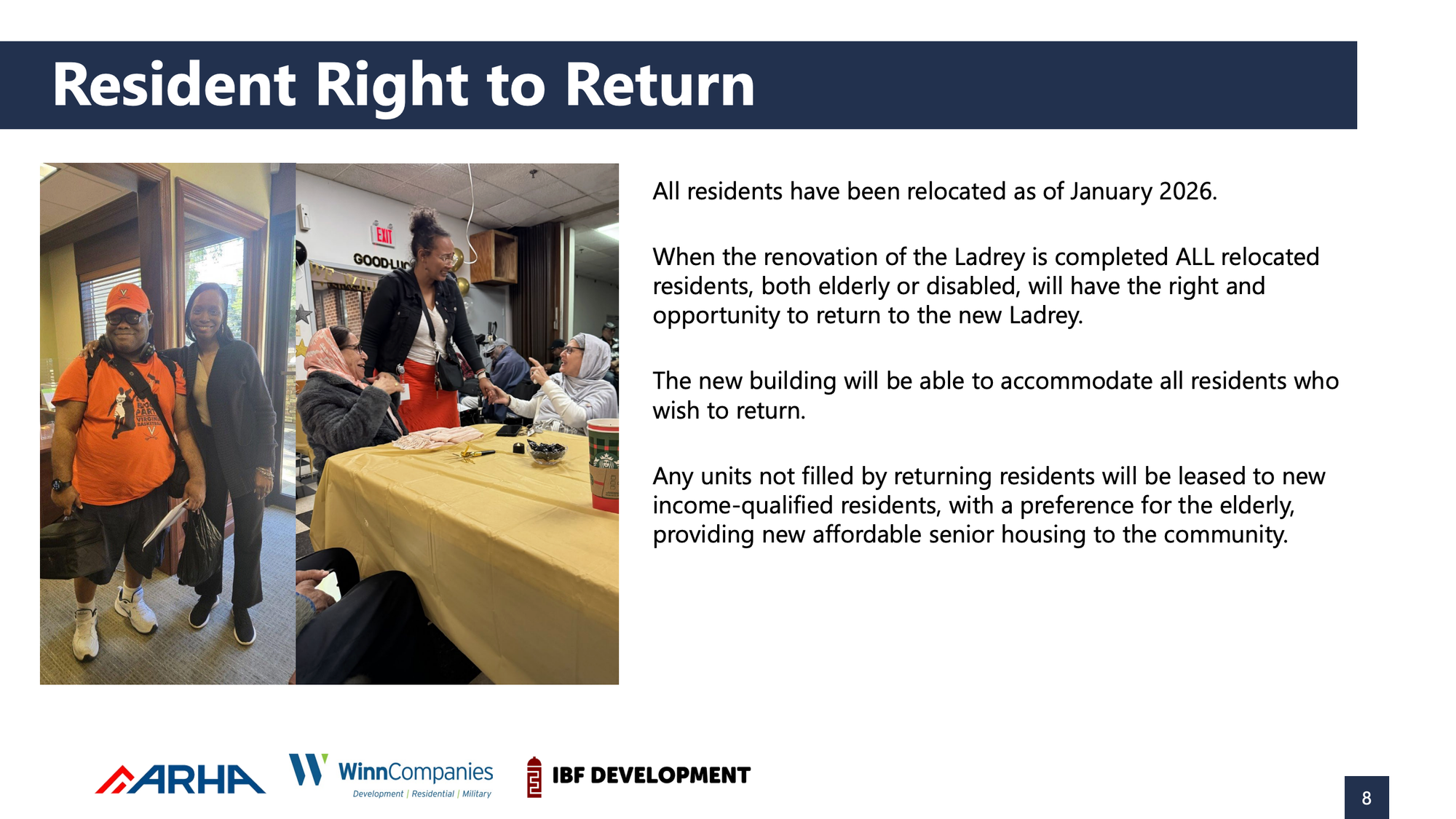 Resident Right to Return

EXIT

GOOD LU

All residents have been relocated as of January 2026.

When the renovation of the Ladrey is completed ALL relocated residents, both elderly or disabled, will have the right and opportunity to return to the new Ladrey.

The new building will be able to accommodate all residents who wish to return.

Any units not filled by returning residents will be leased to new income-qualified residents, with a preference for the elderly, providing new affordable senior housing to the community.

ARHA

WinnCompanies
Development | Residential | Military

IBF DEVELOPMENT

8